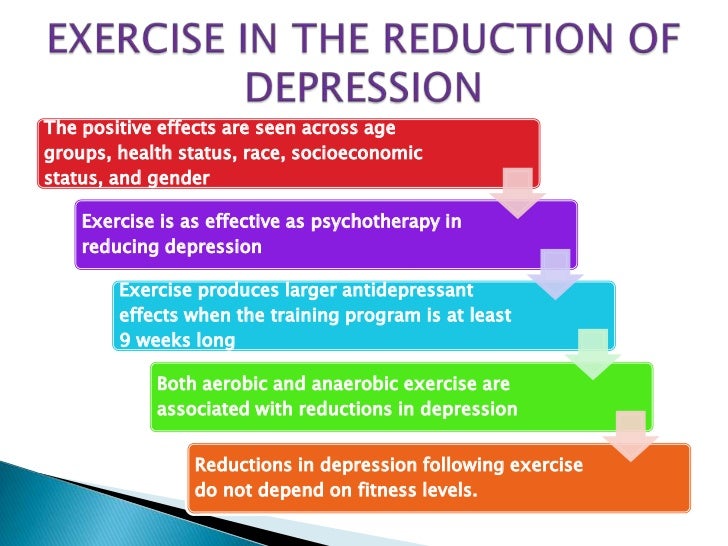 EXERCISE IN THE REDUCTION OF DEPRESSION

The positive effects are seen across age groups, health status, race, socioeconomic status, and gender

Exercise is as effective as psychotherapy in reducing depression

Exercise produces larger antidepressant effects when the training program is at least 9 weeks long

Both aerobic and anaerobic exercise are associated with reductions in depression

Reductions in depression following exercise do not depend on fitness levels.